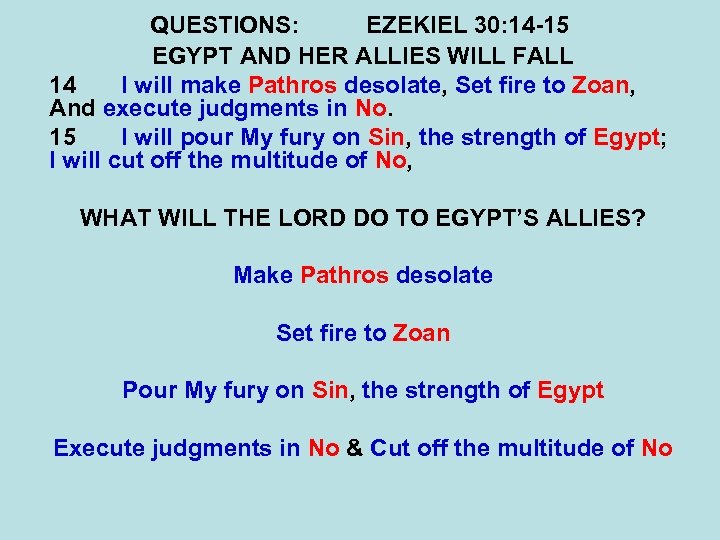 QUESTIONS: EZEKIEL 30:14-15
EGYPT AND HER ALLIES WILL FALL

14 I will make Pathros desolate, Set fire to Zoan, And execute judgments in No.

15 I will pour My fury on Sin, the strength of Egypt; I will cut off the multitude of No,

WHAT WILL THE LORD DO TO EGYPT'S ALLIES?

Make Pathros desolate

Set fire to Zoan

Pour My fury on Sin, the strength of Egypt

Execute judgments in No & Cut off the multitude of No